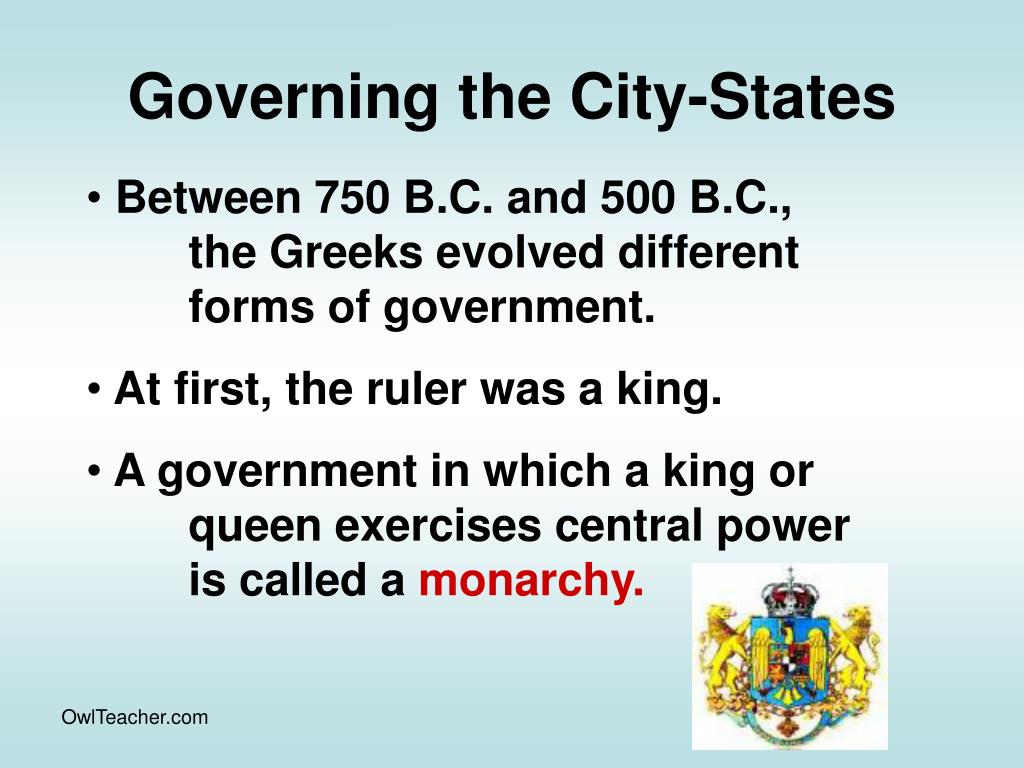 Governing the City-States

• Between 750 B.C. and 500 B.C., the Greeks evolved different forms of government.

• At first, the ruler was a king.

• A government in which a king or queen exercises central power is called a monarchy.

OwlTeacher.com